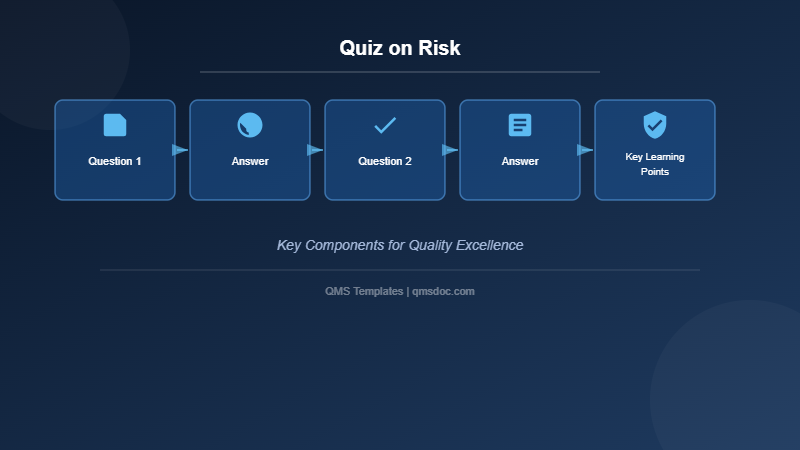 Quiz on Risk

Question 1

Answer

Question 2

Answer

Key Learning Points

Key Components for Quality Excellence

QMS Templates | qmsdoc.com